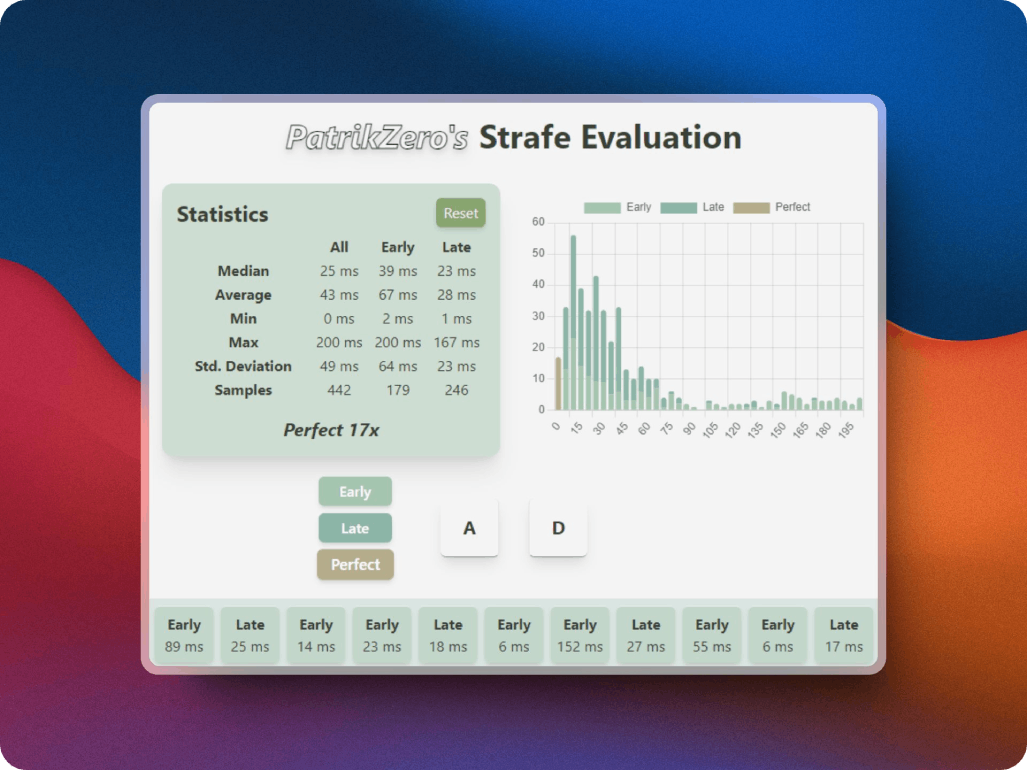 PatrikZero's Strafe Evaluation

Statistics

Reset

| | All | Early | Late |
|---|---|---|---|
| Median | 25 ms | 39 ms | 23 ms |
| Average | 43 ms | 67 ms | 28 ms |
| Min | 0 ms | 2 ms | 1 ms |
| Max | 200 ms | 200 ms | 167 ms |
| Std. Deviation | 49 ms | 64 ms | 23 ms |
| Samples | 442 | 179 | 246 |

Perfect 17x

Early Late Perfect

60 50 40 30 20 10 0

0 15 30 45 60 75 90 105 120 135 150 165 180 195

Early

Late

Perfect

A

D

Early 89 ms
Late 25 ms
Early 14 ms
Early 23 ms
Late 18 ms
Early 6 ms
Early 152 ms
Late 27 ms
Early 55 ms
Early 6 ms
Late 17 ms